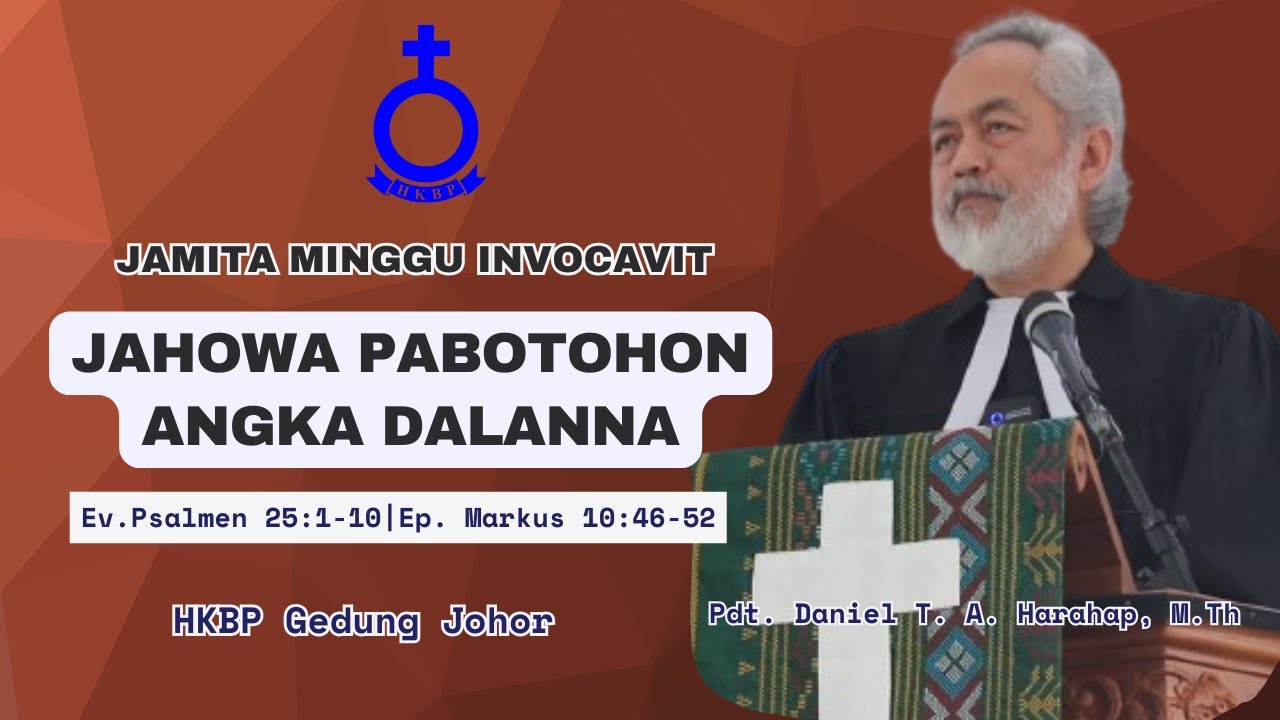 HKBP

JAMITA MINGGU INVOCAVIT

JAHOWA PABOTOHON ANGKA DALANNA

Ev.Psalmen 25:1-10|Ep. Markus 10:46-52

HKBP Gedung Johor

Pdt. Daniel T. A. Harahap, M.Th